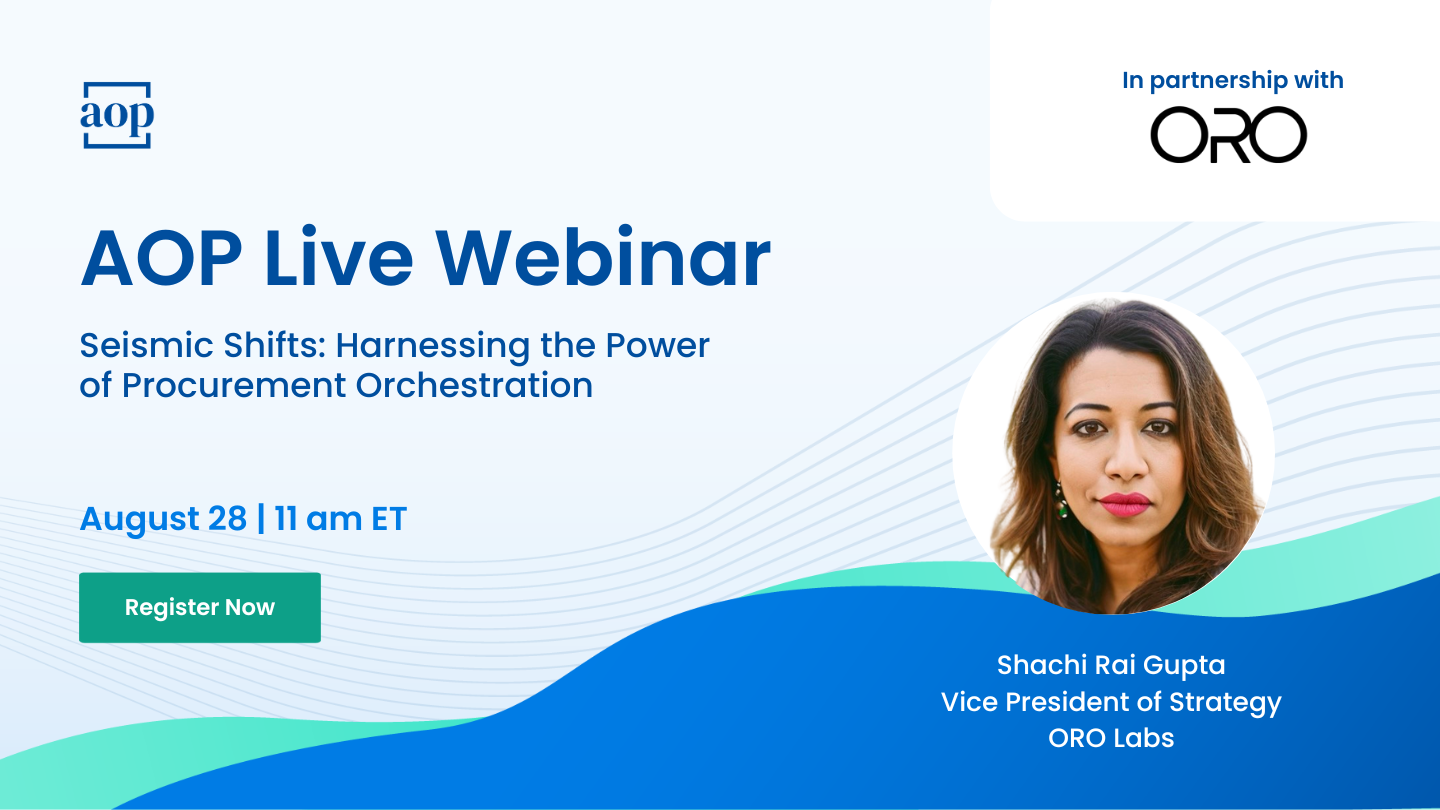 aop

In partnership with
ORO

AOP Live Webinar

Seismic Shifts: Harnessing the Power of Procurement Orchestration

August 28 | 11 am ET

Register Now

Shachi Rai Gupta
Vice President of Strategy
ORO Labs